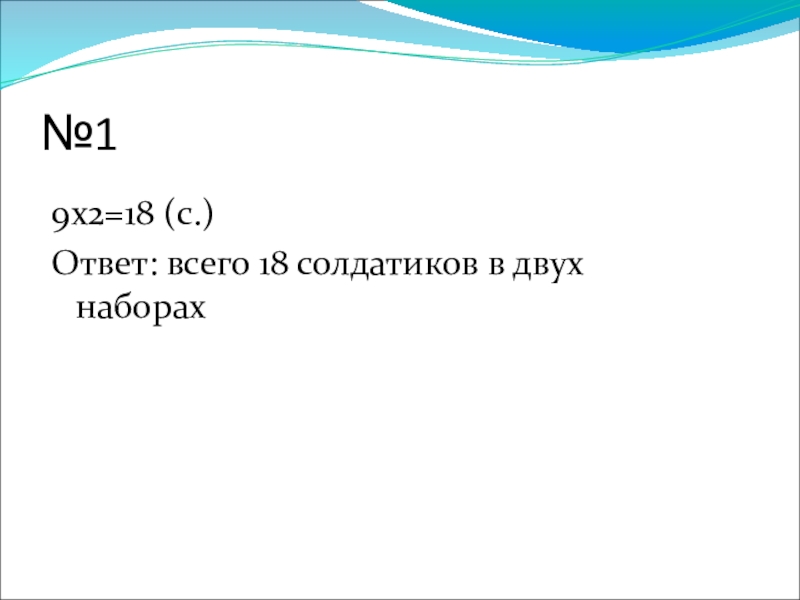 №1

9х2=18 (с.)

Ответ: всего 18 солдатиков в двух наборах